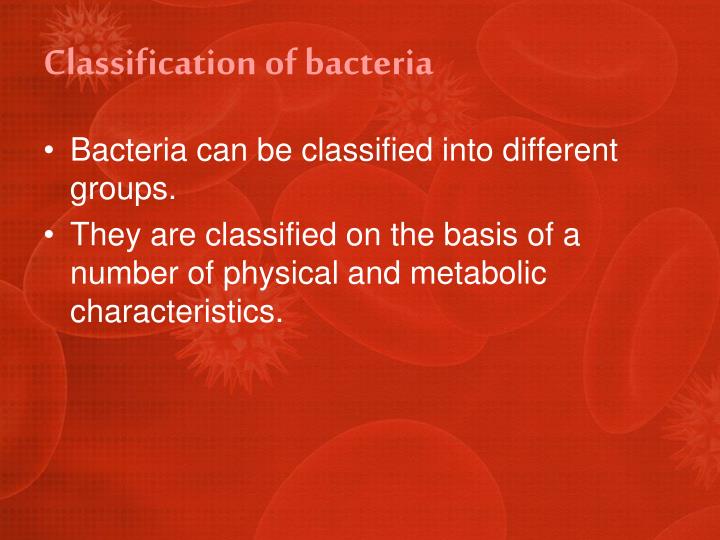 Classification of bacteria

• Bacteria can be classified into different groups.

• They are classified on the basis of a number of physical and metabolic characteristics.